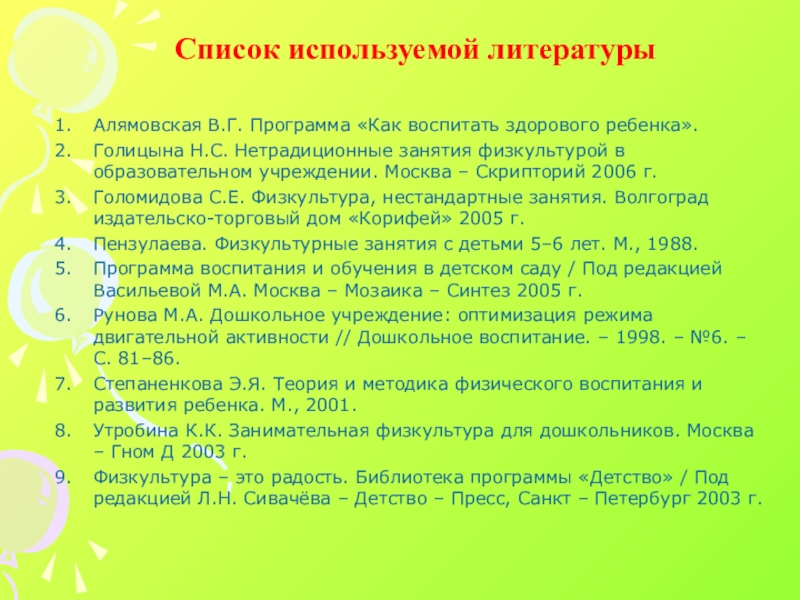 Список используемой литературы

1. Алямовская В.Г. Программа «Как воспитать здорового ребенка».
2. Голицына Н.С. Нетрадиционные занятия физкультурой в образовательном учреждении. Москва – Скрипторий 2006 г.
3. Голомидова С.Е. Физкультура, нестандартные занятия. Волгоград издательско-торговый дом «Корифей» 2005 г.
4. Пензулаева. Физкультурные занятия с детьми 5–6 лет. М., 1988.
5. Программа воспитания и обучения в детском саду / Под редакцией Васильевой М.А. Москва – Мозаика – Синтез 2005 г.
6. Рунова М.А. Дошкольное учреждение: оптимизация режима двигательной активности // Дошкольное воспитание. – 1998. – №6. – С. 81–86.
7. Степаненкова Э.Я. Теория и методика физического воспитания и развития ребенка. М., 2001.
8. Утробина К.К. Занимательная физкультура для дошкольников. Москва – Гном Д 2003 г.
9. Физкультура – это радость. Библиотека программы «Детство» / Под редакцией Л.Н. Сивачёва – Детство – Пресс, Санкт – Петербург 2003 г.